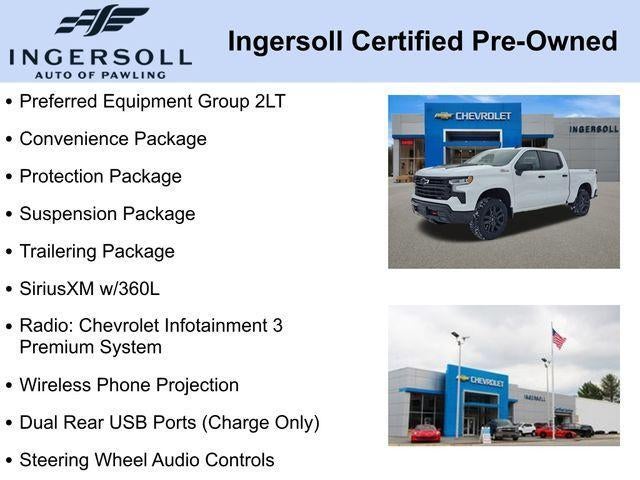 INGERSOLL
AUTO OF PAWLING

Ingersoll Certified Pre-Owned

• Preferred Equipment Group 2LT
• Convenience Package
• Protection Package
• Suspension Package
• Trailering Package
• SiriusXM w/360L
• Radio: Chevrolet Infotainment 3 Premium System
• Wireless Phone Projection
• Dual Rear USB Ports (Charge Only)
• Steering Wheel Audio Controls

CHEVROLET
INGERSOLL

CHEVROLET
INGERSOLL